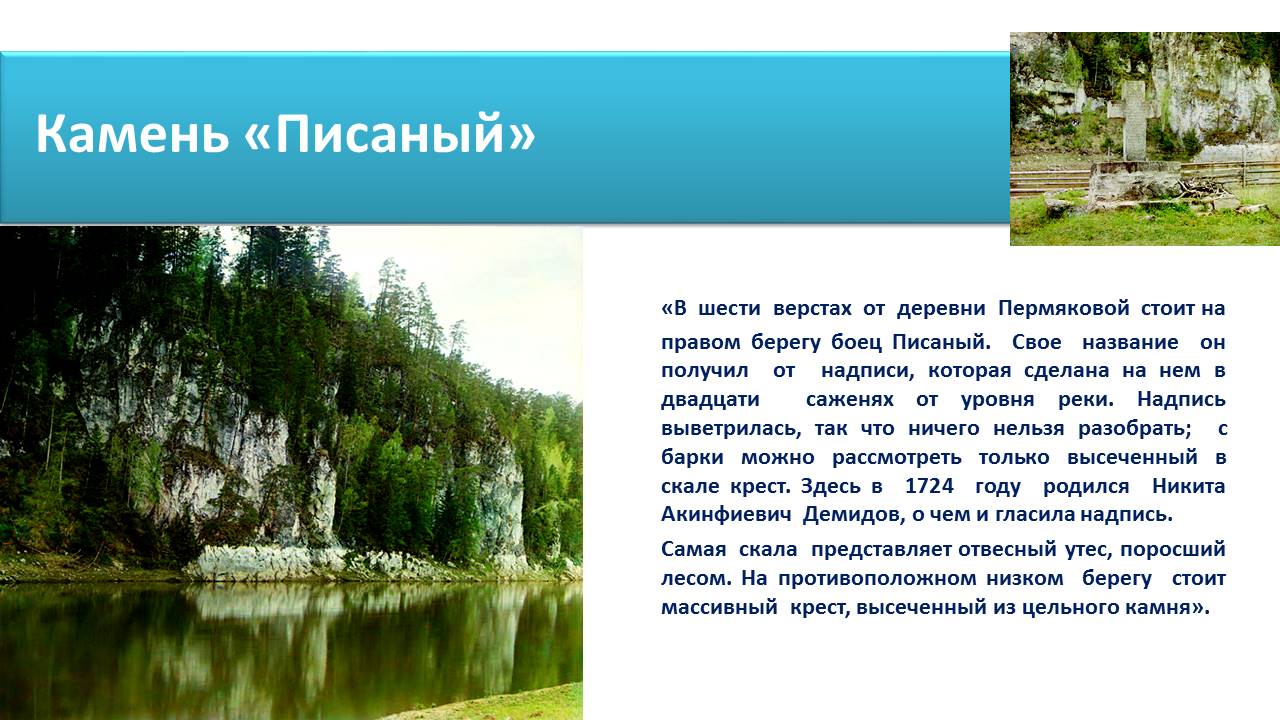 Камень «Писаный»

«В шести верстах от деревни Пермяковой стоит на правом берегу боец Писаный. Свое название он получил от надписи, которая сделана на нем в двадцати саженях от уровня реки. Надпись выветрилась, так что ничего нельзя разобрать; с барки можно рассмотреть только высеченный в скале крест. Здесь в 1724 году родился Никита Акинфиевич Демидов, о чем и гласила надпись.

Самая скала представляет отвесный утес, поросший лесом. На противоположном низком берегу стоит массивный крест, высеченный из цельного камня».